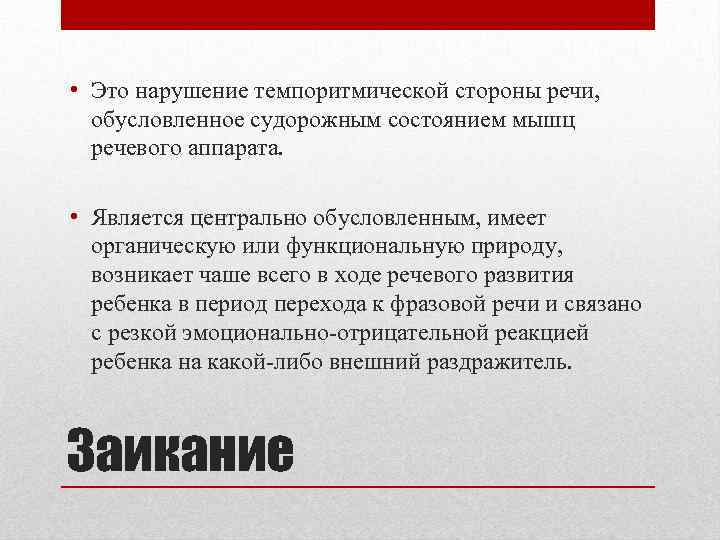 • Это нарушение темпоритмической стороны речи, обусловленное судорожным состоянием мышц речевого аппарата.

• Является центрально обусловленным, имеет органическую или функциональную природу, возникает чаше всего в ходе речевого развития ребенка в период перехода к фразовой речи и связано с резкой эмоционально-отрицательной реакцией ребенка на какой-либо внешний раздражитель.

Заикание